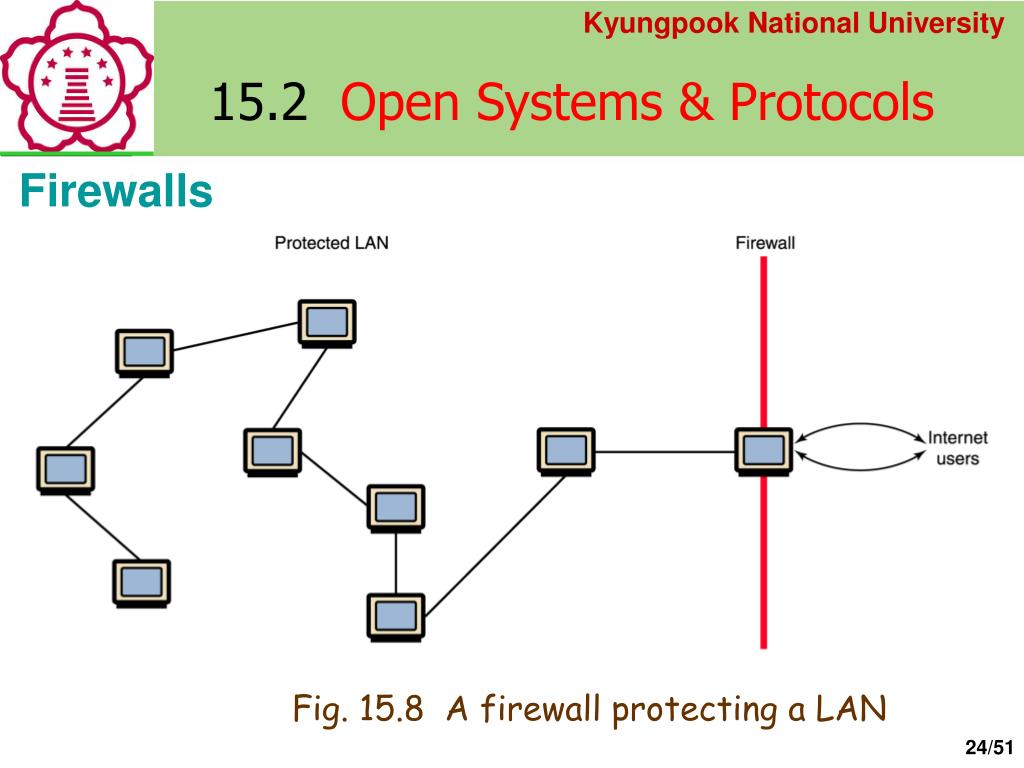 Kyungpook National University

15.2 Open Systems & Protocols

Firewalls

Protected LAN

Firewall

Internet users

Fig. 15.8 A firewall protecting a LAN

24/51